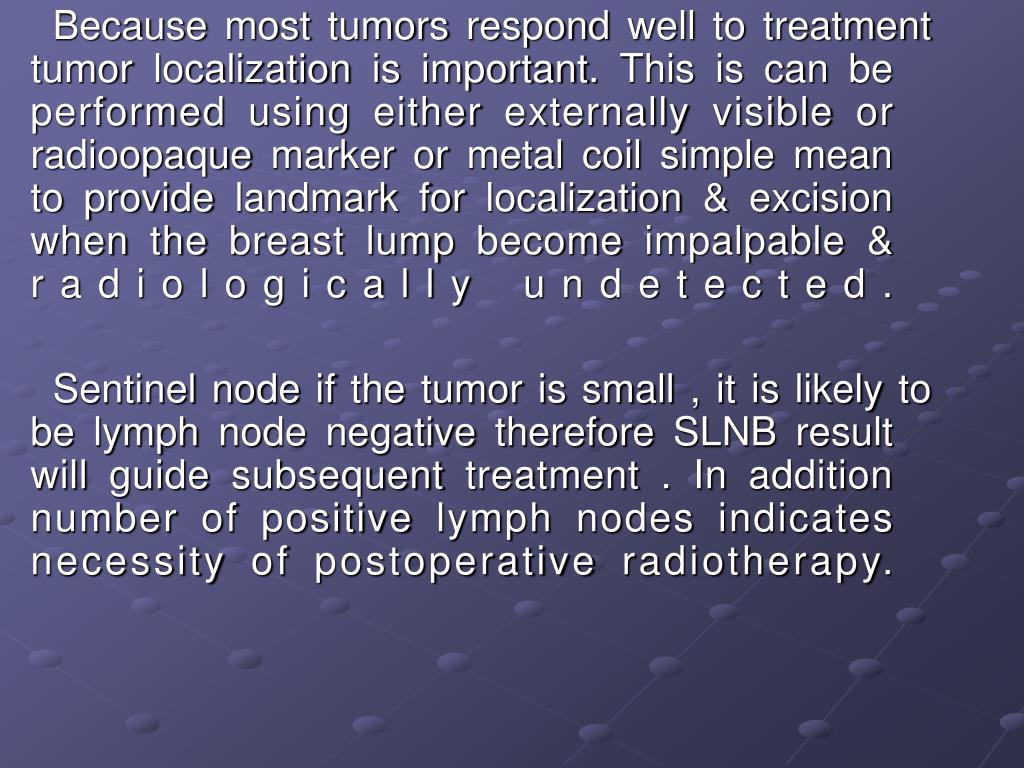 Because most tumors respond well to treatment tumor localization is important. This is can be performed using either externally visible or radioopaque marker or metal coil simple mean to provide landmark for localization & excision when the breast lump become impalpable & radiologically undetected.

Sentinel node if the tumor is small , it is likely to be lymph node negative therefore SLNB result will guide subsequent treatment . In addition number of positive lymph nodes indicates necessity of postoperative radiotherapy.